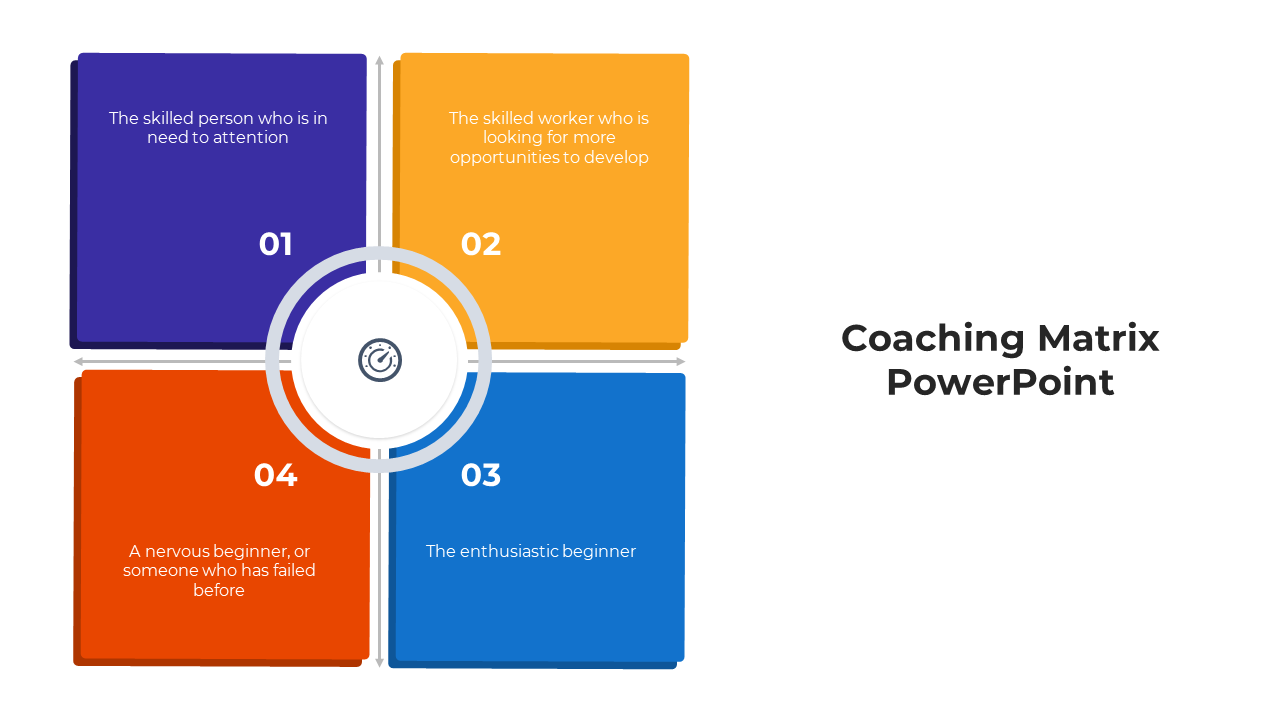 The skilled person who is in need to attention

01

The skilled worker who is looking for more opportunities to develop

02

04

A nervous beginner, or someone who has failed before

03

The enthusiastic beginner

Coaching Matrix PowerPoint